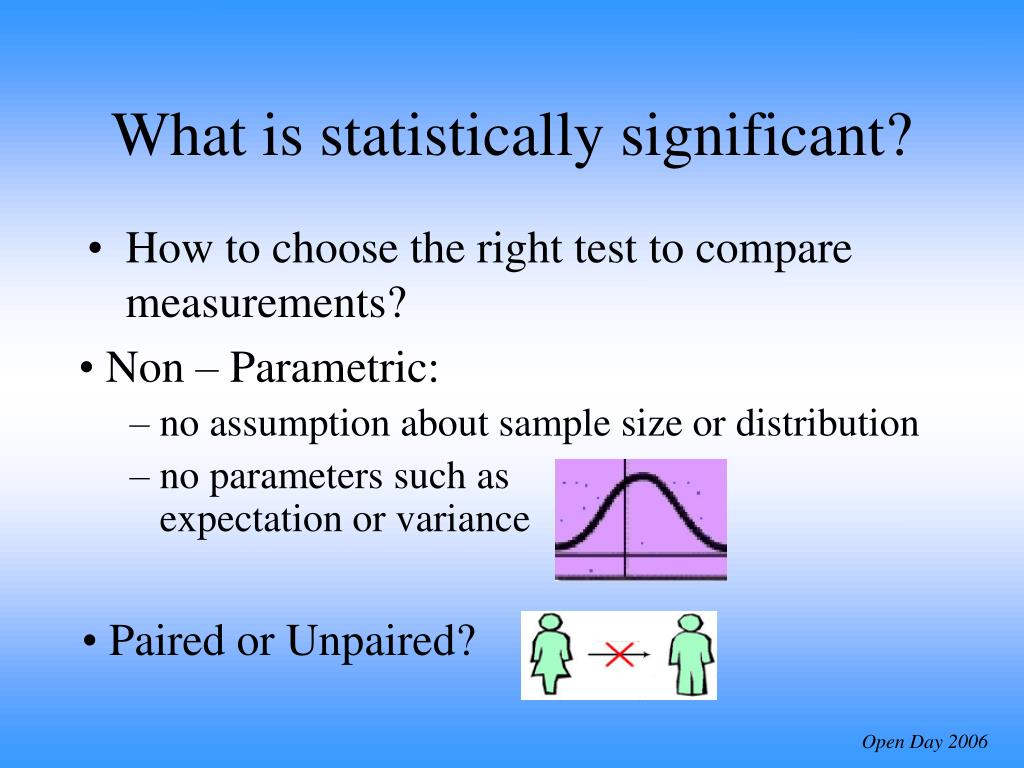 What is statistically significant?

• How to choose the right test to compare measurements?

• Non – Parametric:

– no assumption about sample size or distribution

– no parameters such as expectation or variance

• Paired or Unpaired?

Open Day 2006